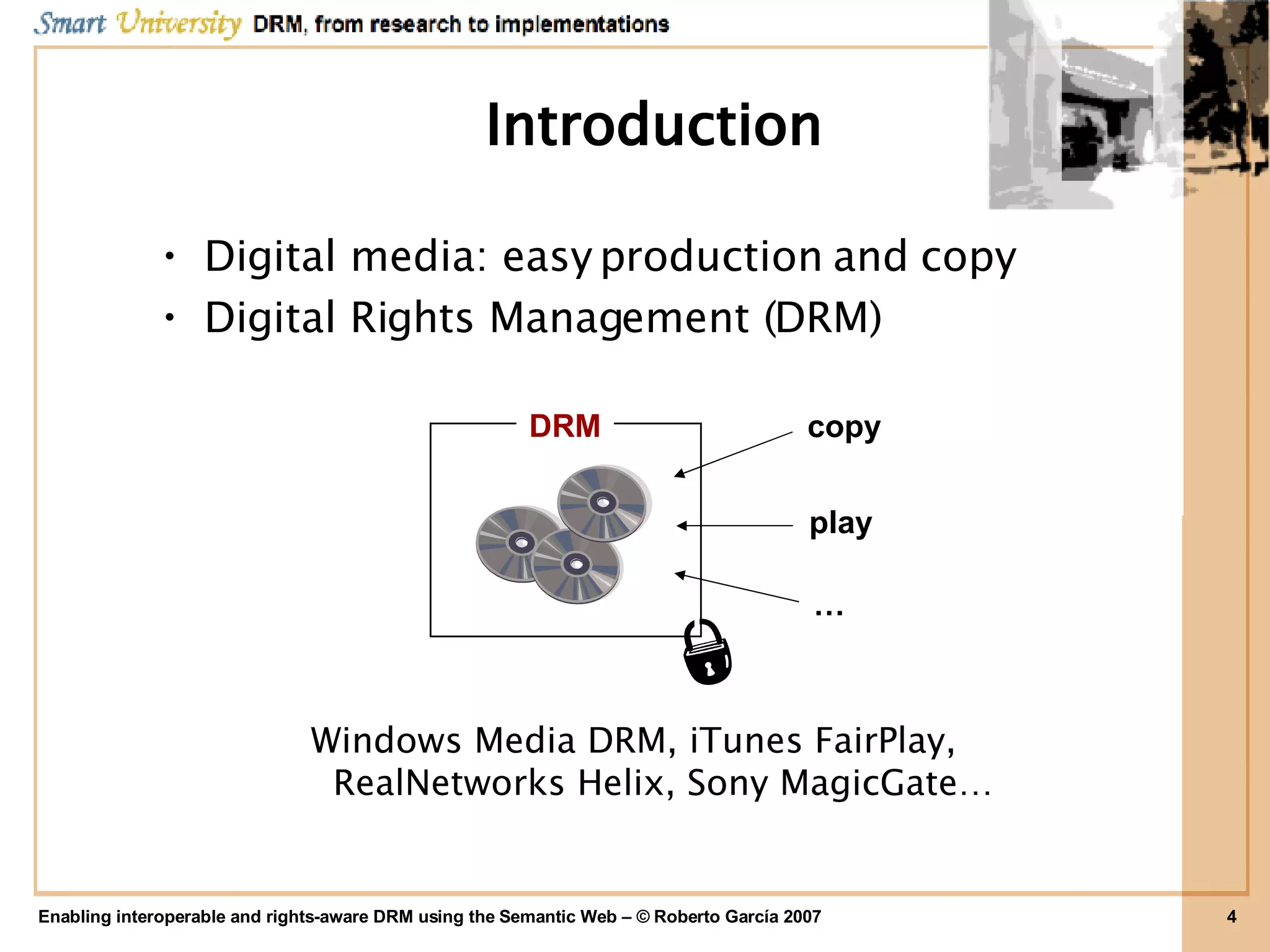 Smart University DRM, from research to implementations

Introduction

• Digital media: easy production and copy
• Digital Rights Management (DRM)

DRM

copy

play

...

Windows Media DRM, iTunes FairPlay, RealNetworks Helix, Sony MagicGate…

Enabling interoperable and rights-aware DRM using the Semantic Web – © Roberto García 2007

4